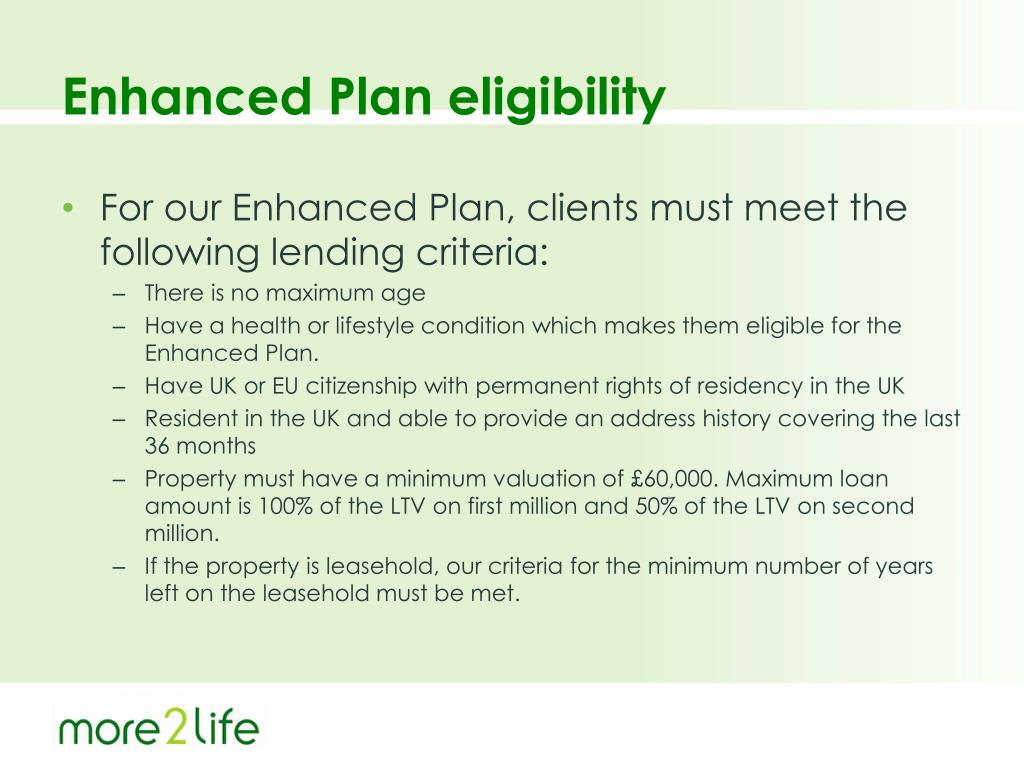 Enhanced Plan eligibility

• For our Enhanced Plan, clients must meet the following lending criteria:
  – There is no maximum age
  – Have a health or lifestyle condition which makes them eligible for the Enhanced Plan.
  – Have UK or EU citizenship with permanent rights of residency in the UK
  – Resident in the UK and able to provide an address history covering the last 36 months
  – Property must have a minimum valuation of £60,000. Maximum loan amount is 100% of the LTV on first million and 50% of the LTV on second million.
  – If the property is leasehold, our criteria for the minimum number of years left on the leasehold must be met.

more2life